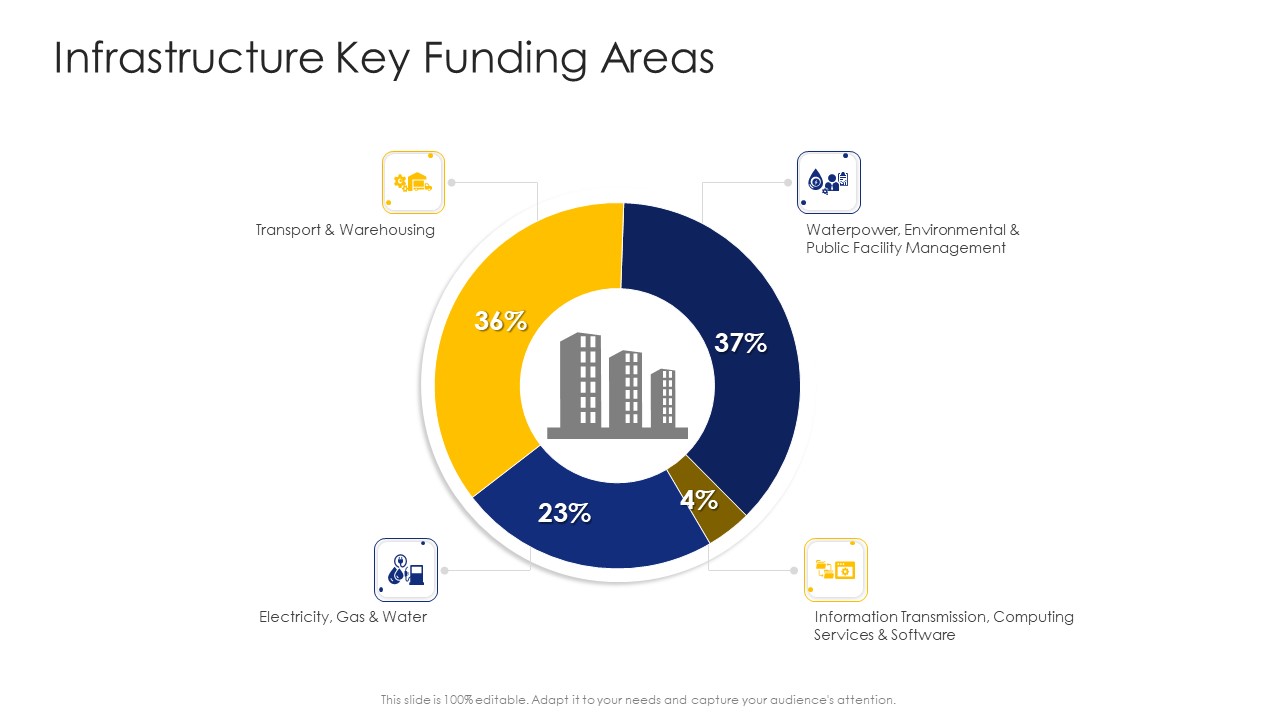 Infrastructure Key Funding Areas

Transport & Warehousing

Waterpower, Environmental & Public Facility Management

36%

37%

23%

4%

Electricity, Gas & Water

Information Transmission, Computing Services & Software

This slide is 100% editable. Adapt it to your needs and capture your audience's attention.